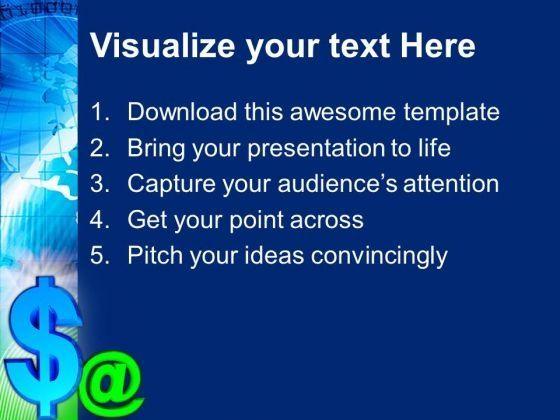 Visualize your text Here

1. Download this awesome template
2. Bring your presentation to life
3. Capture your audience's attention
4. Get your point across
5. Pitch your ideas convincingly

$ @